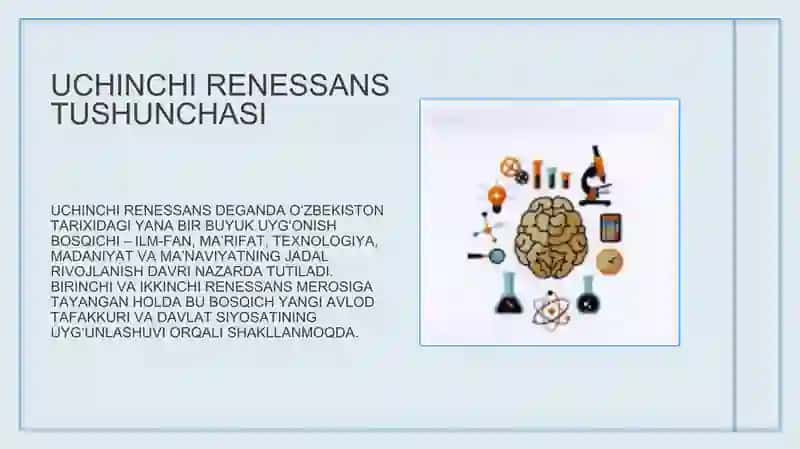 UCHINCHI RENESSANS TUSHUNCHASI

UCHINCHI RENESSANS DEGANDA O'ZBEKISTON TARIXIDAGI YANA BIR BUYUK UYG'ONISH BOSQICHI – ILM-FAN, MA'RIFAT, TEXNOLOGIYA, MADANIYAT VA MA'NAVIYATNING JADAL RIVOJLANISH DAVRI NAZARDA TUTILADI. BIRINCHI VA IKKINCHI RENESSANS MEROSIGA TAYANGAN HOLDA BU BOSQICH YANGI AVLOD TAFAKKURI VA DAVLAT SIYOSATINING UYG'UNLASHUVI ORQALI SHAKLLANMOQDA.